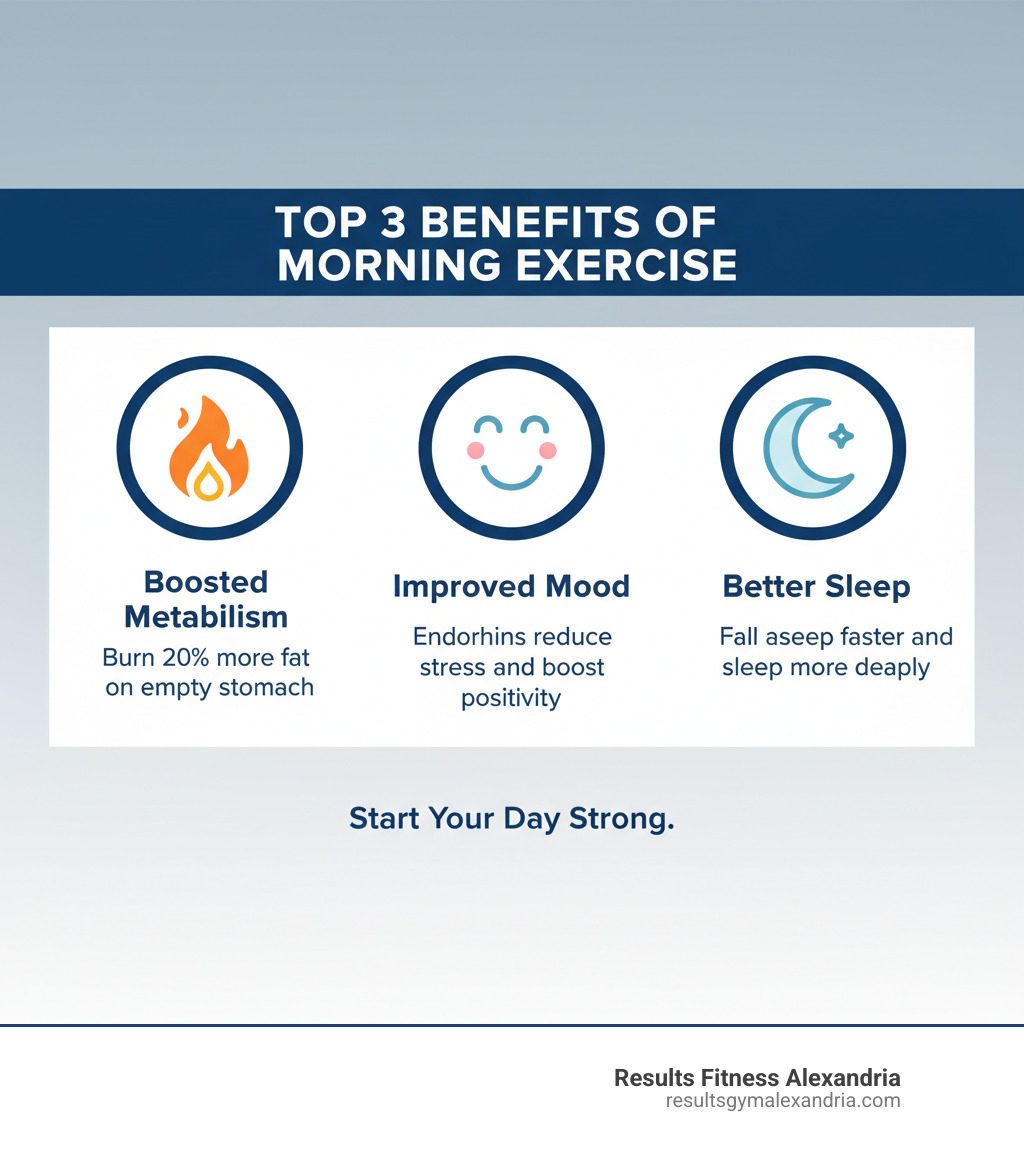 TOP 3 BENEFITS OF MORNING EXERCISE

Boosted Metabilism
Burn 20% more fat on empty stomach

Improved Mood
Endorhins reduce stress and boost positivity

Better Sleep
Fall aseep faster and sleep more deaply

Start Your Day Strong.

Results Fitness Alexandria
resultsgymalexandria.com